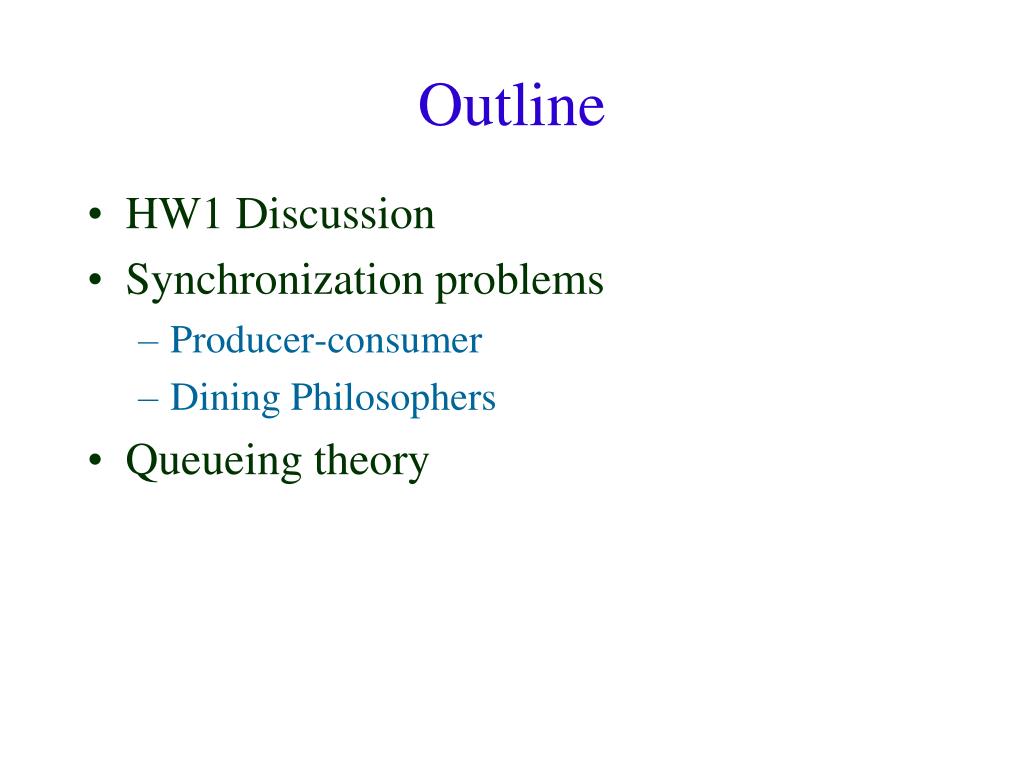 Outline

• HW1 Discussion
• Synchronization problems
– Producer-consumer
– Dining Philosophers
• Queueing theory